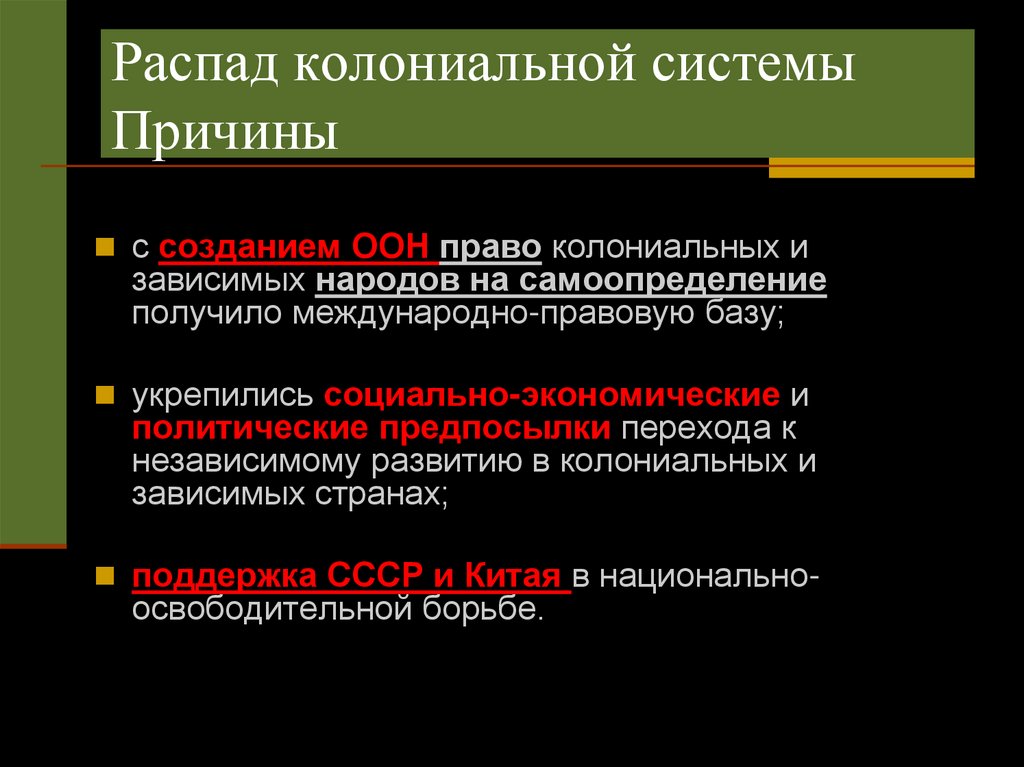 Распад колониальной системы
Причины

с созданием ООН право колониальных и зависимых народов на самоопределение получило международно-правовую базу;

укрепились социально-экономические и политические предпосылки перехода к независимому развитию в колониальных и зависимых странах;

поддержка СССР и Китая в национально-освободительной борьбе.